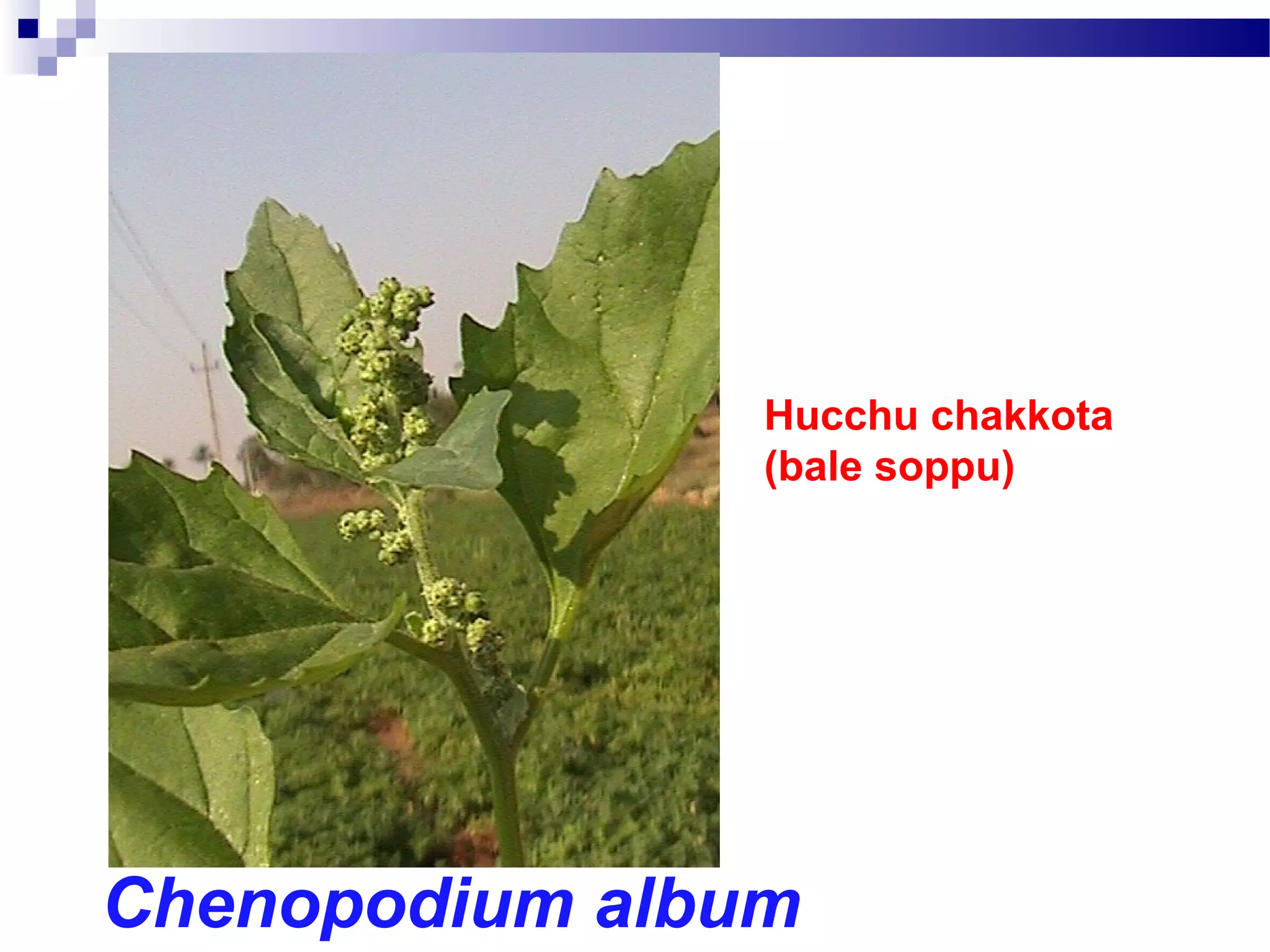 Hucchu chakkota
(bale soppu)

Chenopodium album